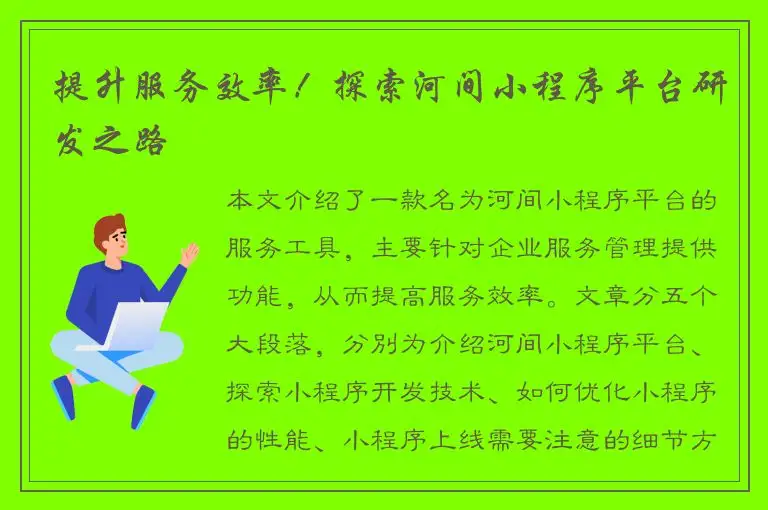 提升服务效率！探索河间小程序平台研发之路

本文介绍了一款名为河间小程序平台的服务工具，主要针对企业服务管理提供功能，从而提高服务效率。文章分五个大段落，分别为介绍河间小程序平台、探索小程序开发技术、如何优化小程序的性能、小程序上线需要注意的细节方